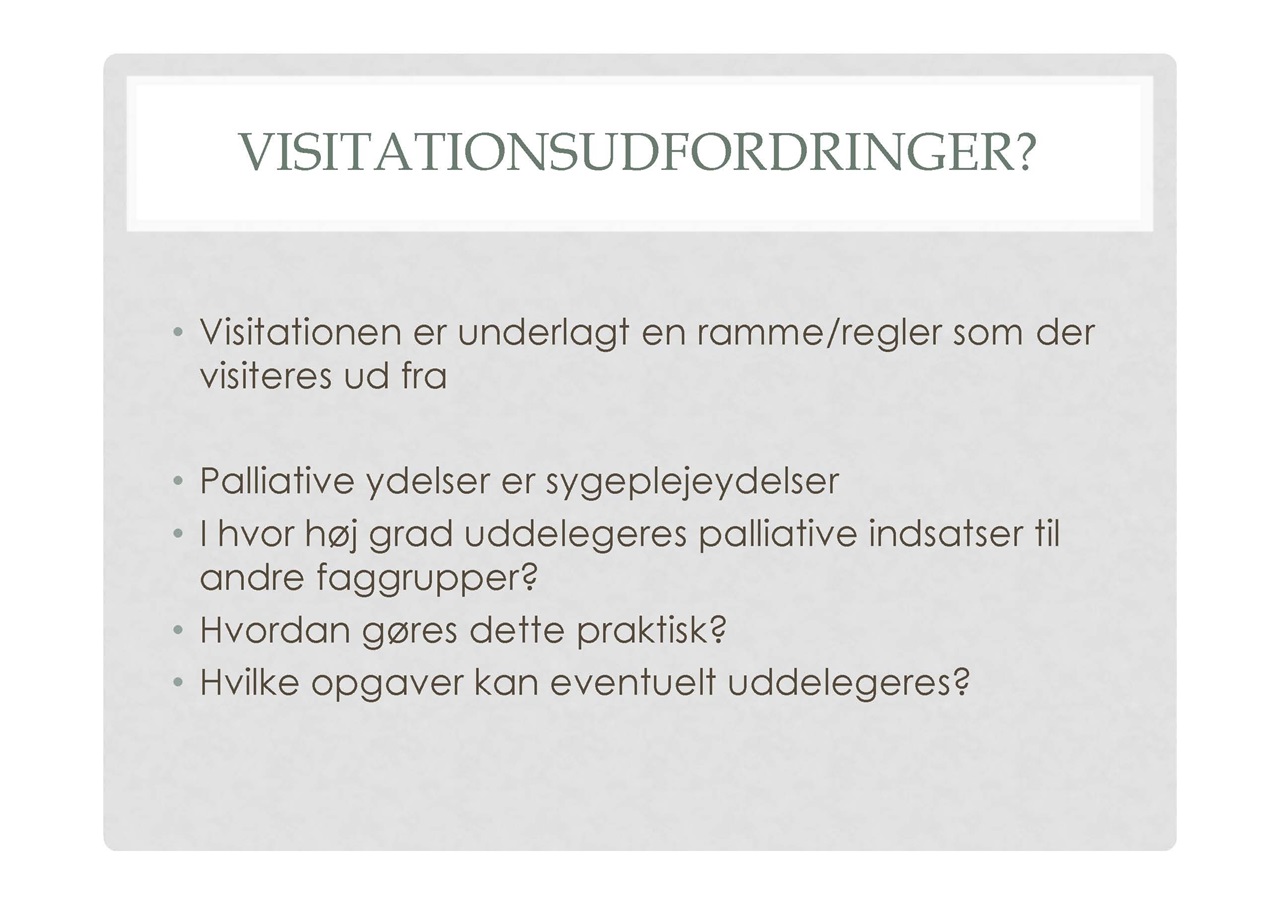 VISITATIONSUDFORDRINGER?

• Visitationen er underlagt en ramme/regler som der visiteres ud fra

• Palliative ydelser er sygeplejeydelser
• I hvor høj grad uddelegeres palliative indsatser til andre faggrupper?
• Hvordan gøres dette praktisk?
• Hvilke opgaver kan eventuelt uddelegeres?